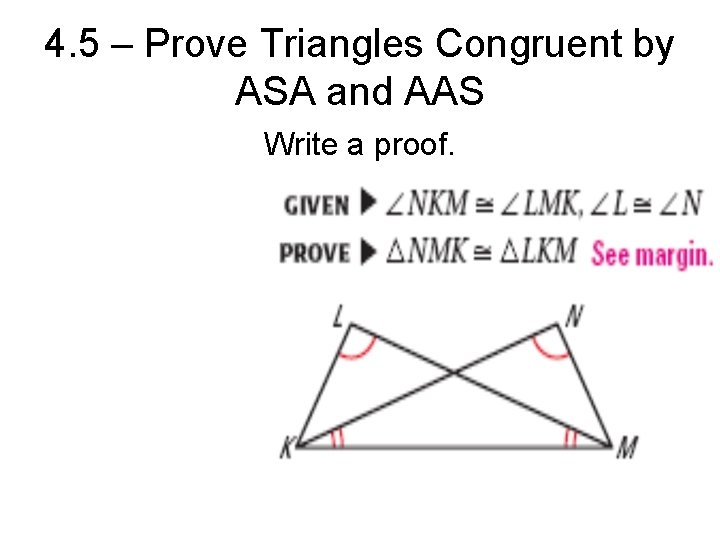 4.5 – Prove Triangles Congruent by ASA and AAS

Write a proof.

GIVEN ▶ $\angle NKM \cong \angle LMK, \angle L \cong \angle N$

PROVE ▶ $\triangle NMK \cong \triangle LKM$ See margin.

L N K M